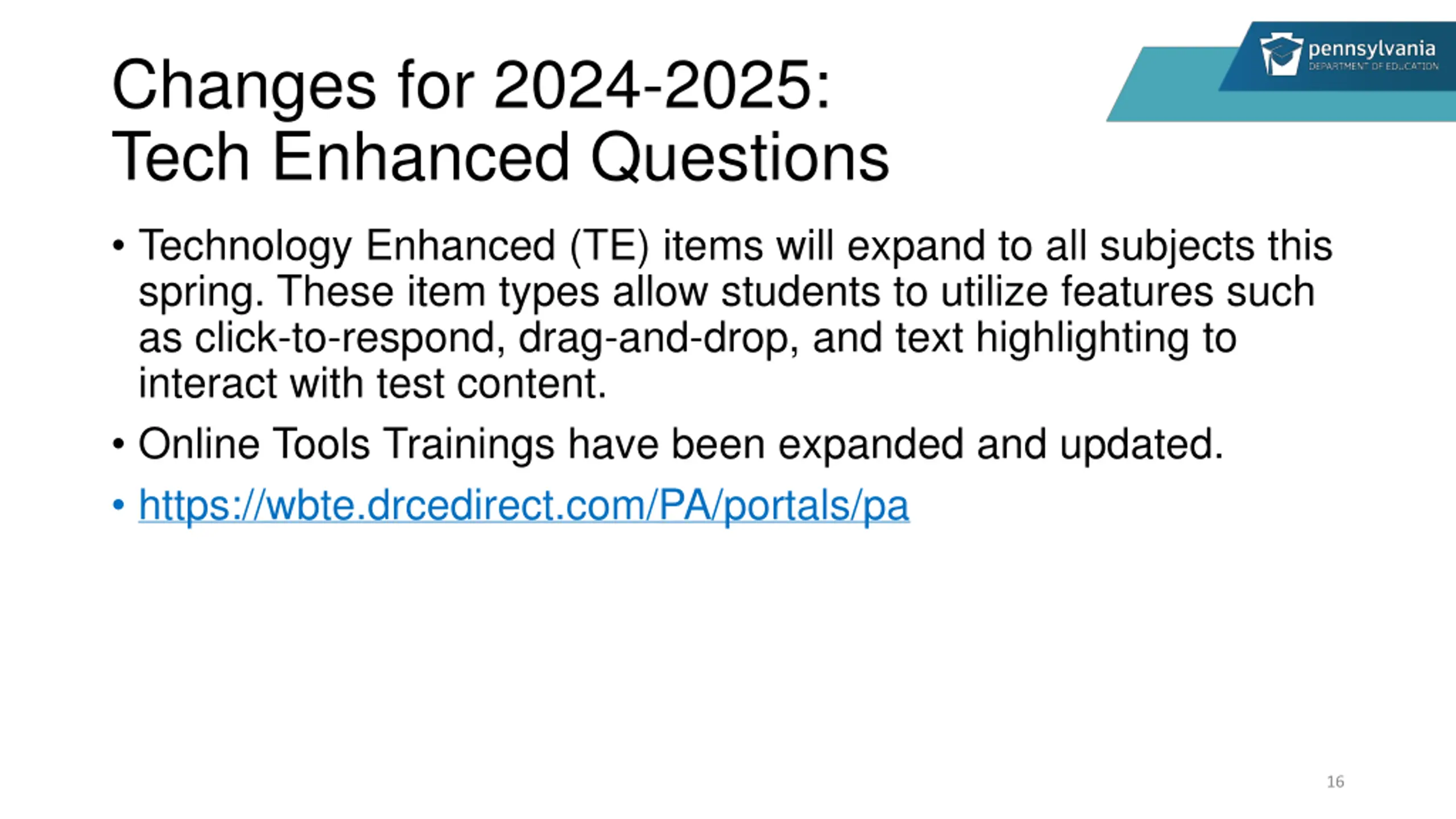 pennsylvania
DEPARTMENT OF EDUCATION

Changes for 2024-2025:
Tech Enhanced Questions

• Technology Enhanced (TE) items will expand to all subjects this spring. These item types allow students to utilize features such as click-to-respond, drag-and-drop, and text highlighting to interact with test content.

• Online Tools Trainings have been expanded and updated.

• https://wbte.drcedirect.com/PA/portals/pa

16